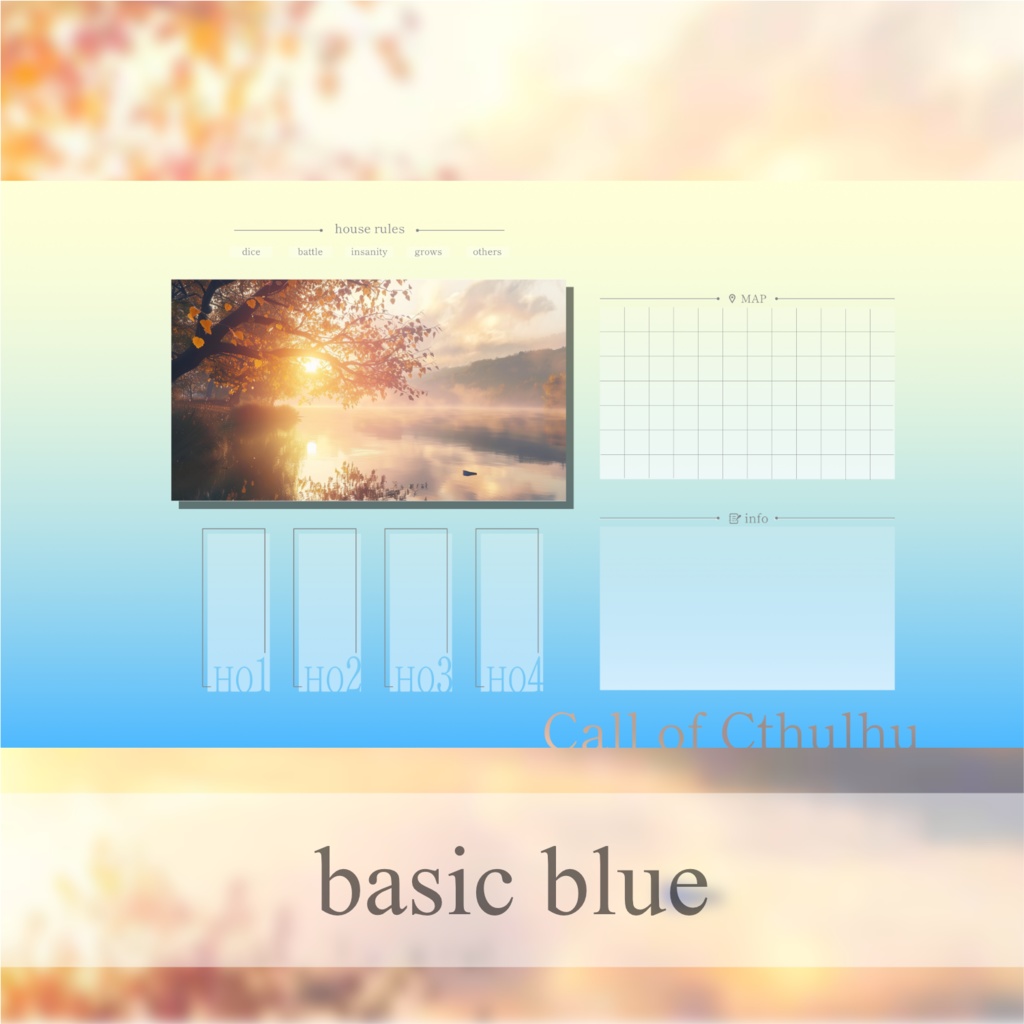 house rules

dice battle insanity grows others

MAP

info

HO1 HO2 HO3 HO4

Call of Cthulhu

basic blue